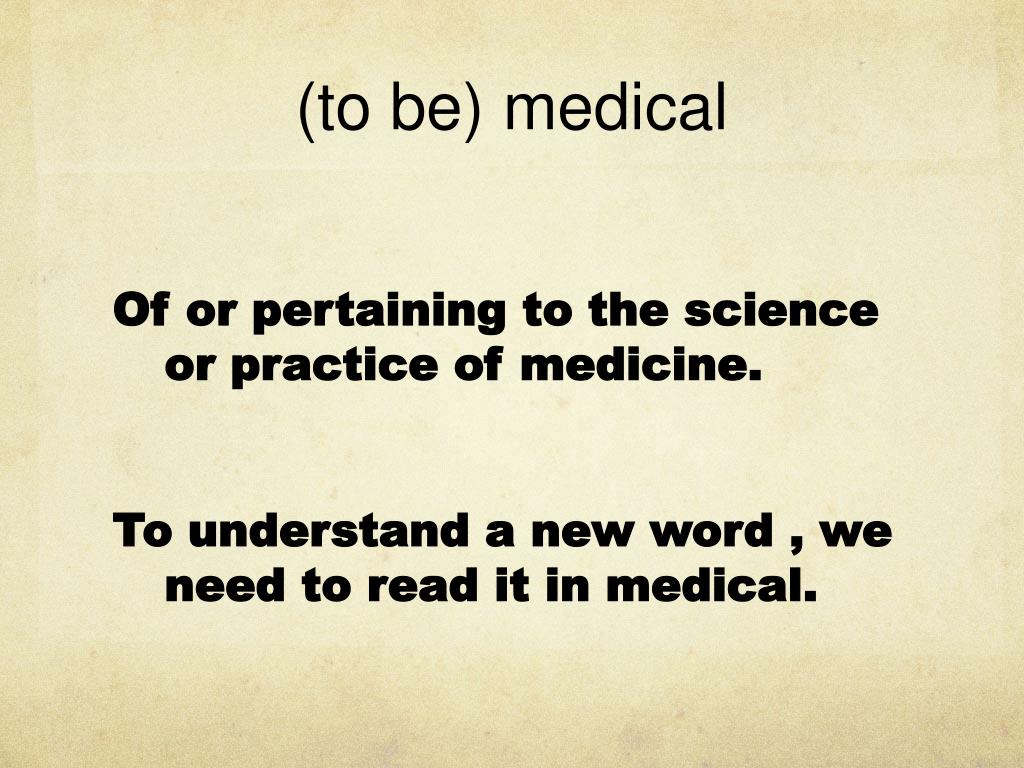 (to be) medical

Of or pertaining to the science or practice of medicine.

To understand a new word , we need to read it in medical.